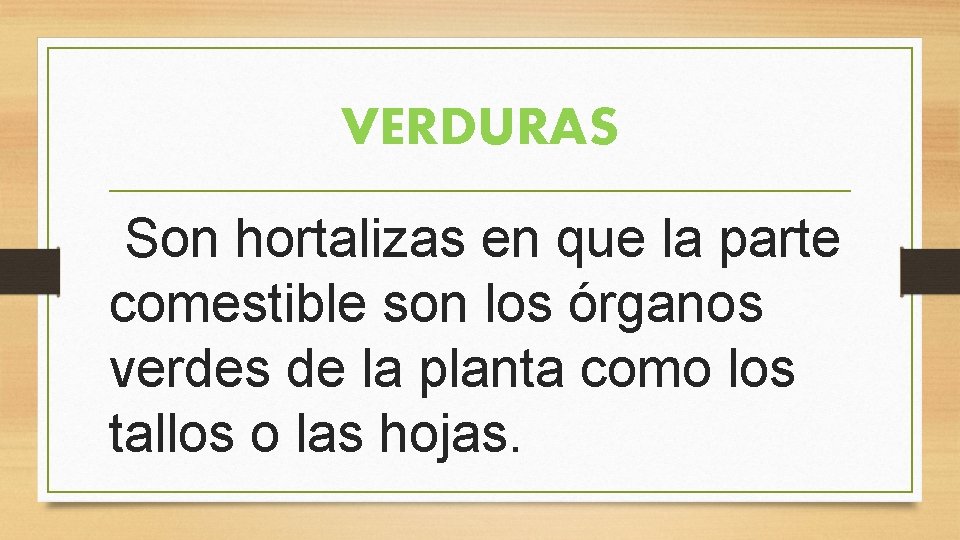 VERDURAS

Son hortalizas en que la parte comestible son los órganos verdes de la planta como los tallos o las hojas.